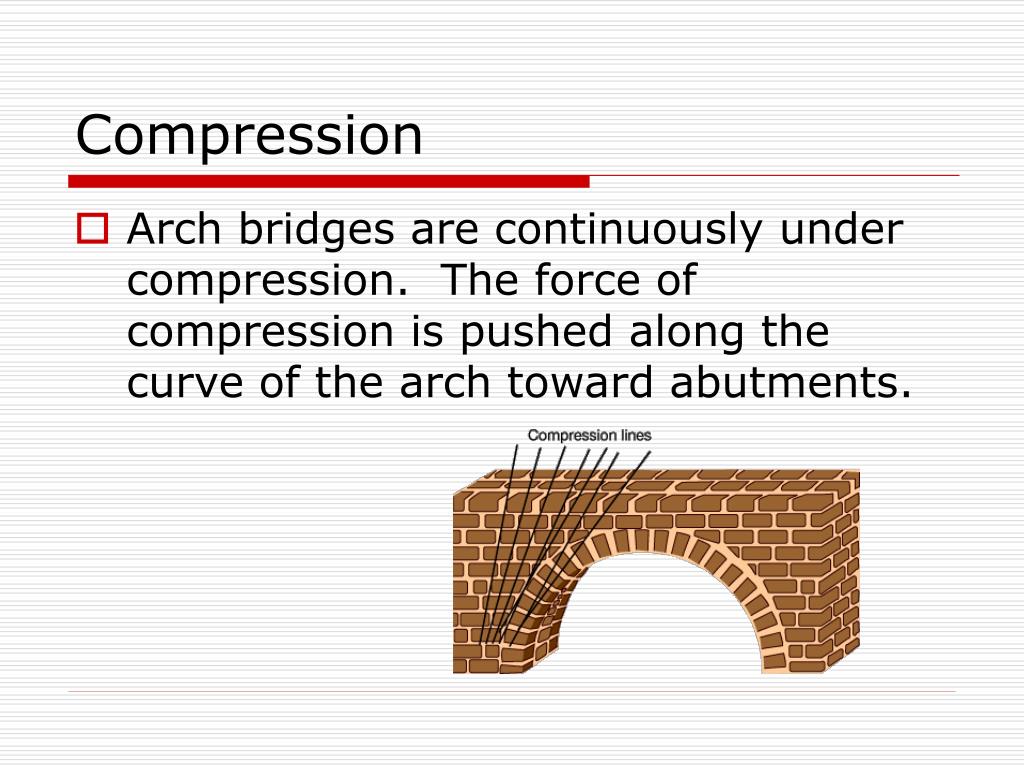 Compression

Arch bridges are continuously under compression. The force of compression is pushed along the curve of the arch toward abutments.

Compression lines